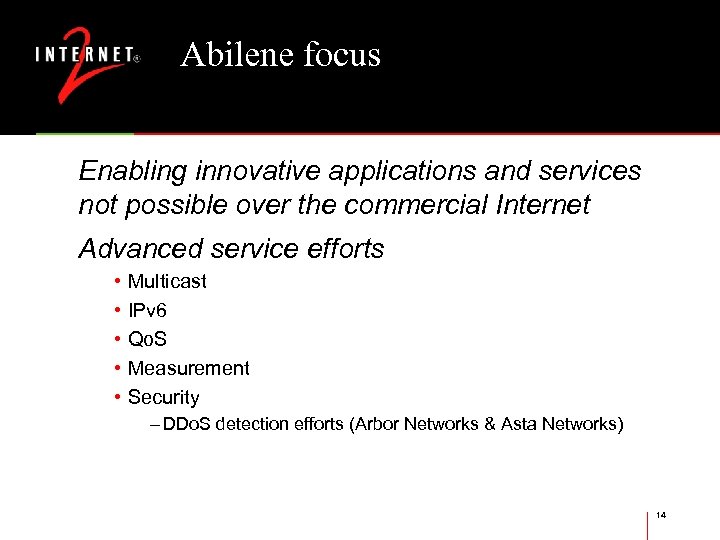 INTERNET® 2

Abilene focus

Enabling innovative applications and services not possible over the commercial Internet

Advanced service efforts

• Multicast
• IPv6
• QoS
• Measurement
• Security
– DDoS detection efforts (Arbor Networks & Asta Networks)

14